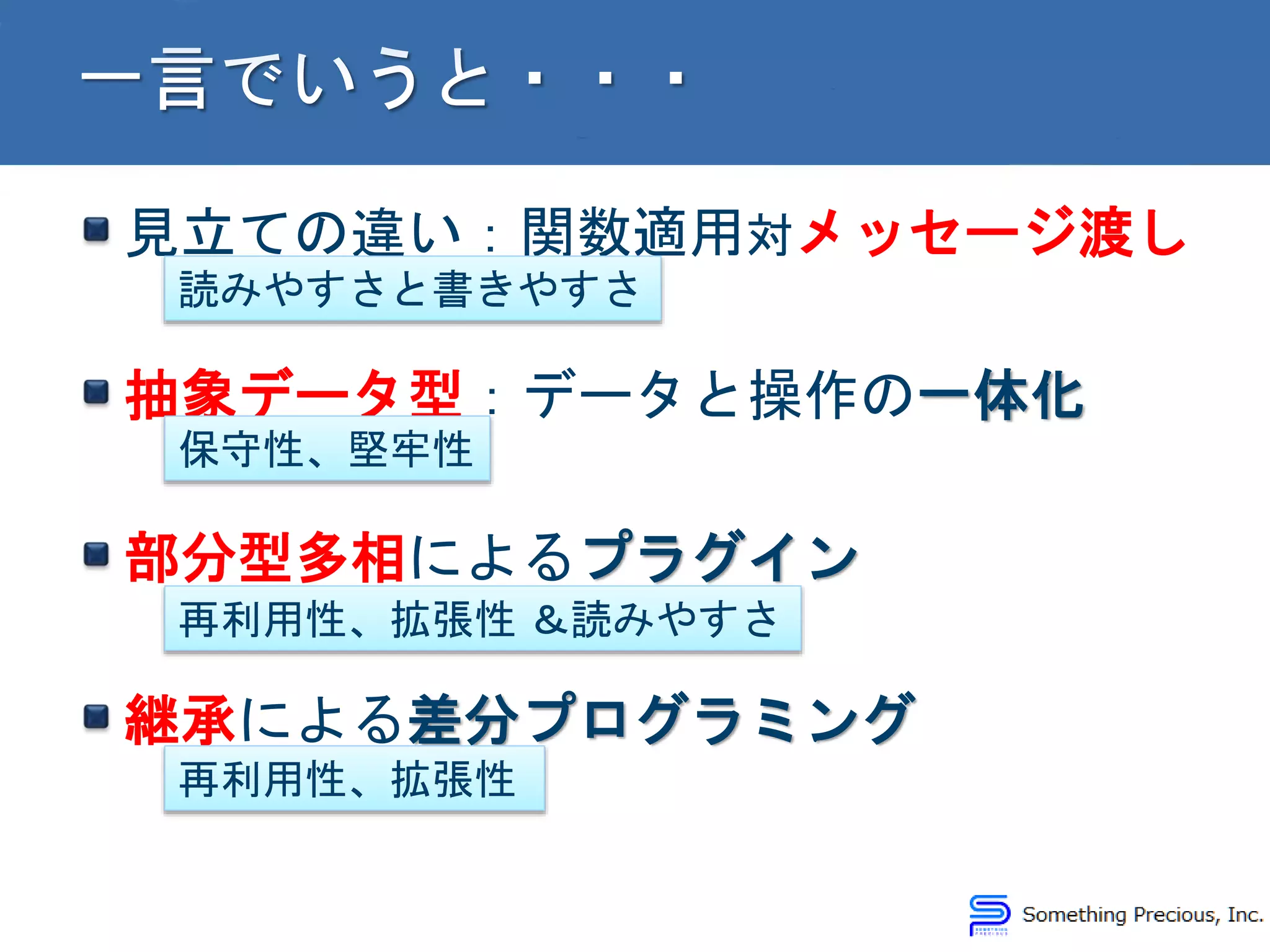 一言でいうと・・・

見立ての違い：関数適用対メッセージ渡し

読みやすさと書きやすさ

抽象データ型：データと操作の一体化

保守性、堅牢性

部分型多相によるプラグイン

再利用性、拡張性 &読みやすさ

継承による差分プログラミング

再利用性、拡張性

Something Precious, Inc.